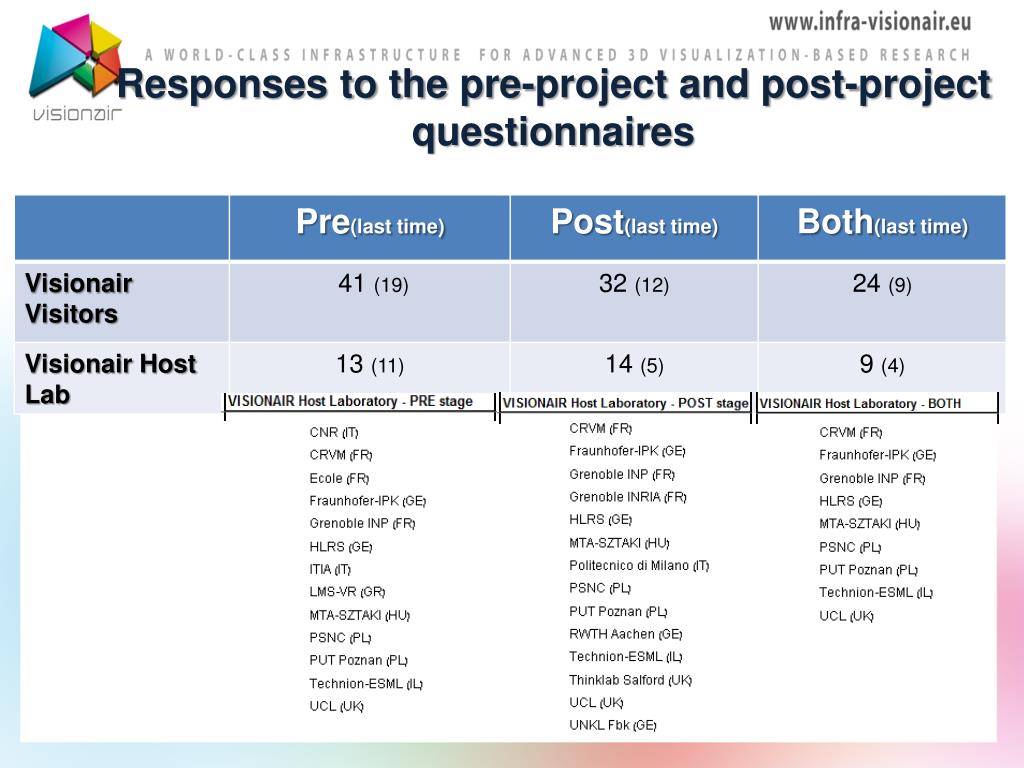 www.infra-visionair.eu

A WORLD-CLASS INFRASTRUCTURE FOR ADVANCED 3D VISUALIZATION-BASED RESEARCH

visionair

Responses to the pre-project and post-project questionnaires

| | Pre(last time) | Post(last time) | Both(last time) |
|---|---|---|---|
| Visionair Visitors | 41 (19) | 32 (12) | 24 (9) |
| Visionair Host Lab | 13 (11) | 14 (5) | 9 (4) |

VISIONAIR Host Laboratory - PRE stage

CNR (IT)
CRVM (FR)
Ecole (FR)
Fraunhofer-IPK (GE)
Grenoble INP (FR)
HLRS (GE)
ITIA (IT)
LMS-VR (GR)
MTA-SZTAKI (HU)
PSNC (PL)
PUT Poznan (PL)
Technion-ESML (IL)
UCL (UK)

VISIONAIR Host Laboratory - POST stage

CRVM (FR)
Fraunhofer-IPK (GE)
Grenoble INP (FR)
Grenoble INRIA (FR)
HLRS (GE)
MTA-SZTAKI (HU)
Politecnico di Milano (IT)
PSNC (PL)
PUT Poznan (PL)
RWTH Aachen (GE)
Technion-ESML (IL)
Thinklab Salford (UK)
UCL (UK)
UNKL Fbk (GE)

VISIONAIR Host Laboratory - BOTH

CRVM (FR)
Fraunhofer-IPK (GE)
Grenoble INP (FR)
HLRS (GE)
MTA-SZTAKI (HU)
PSNC (PL)
PUT Poznan (PL)
Technion-ESML (IL)
UCL (UK)